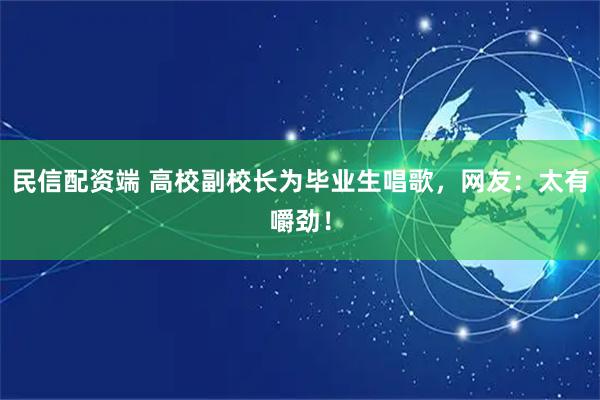 民信配资端 高校副校长为毕业生唱歌，网友：太有嚼劲！